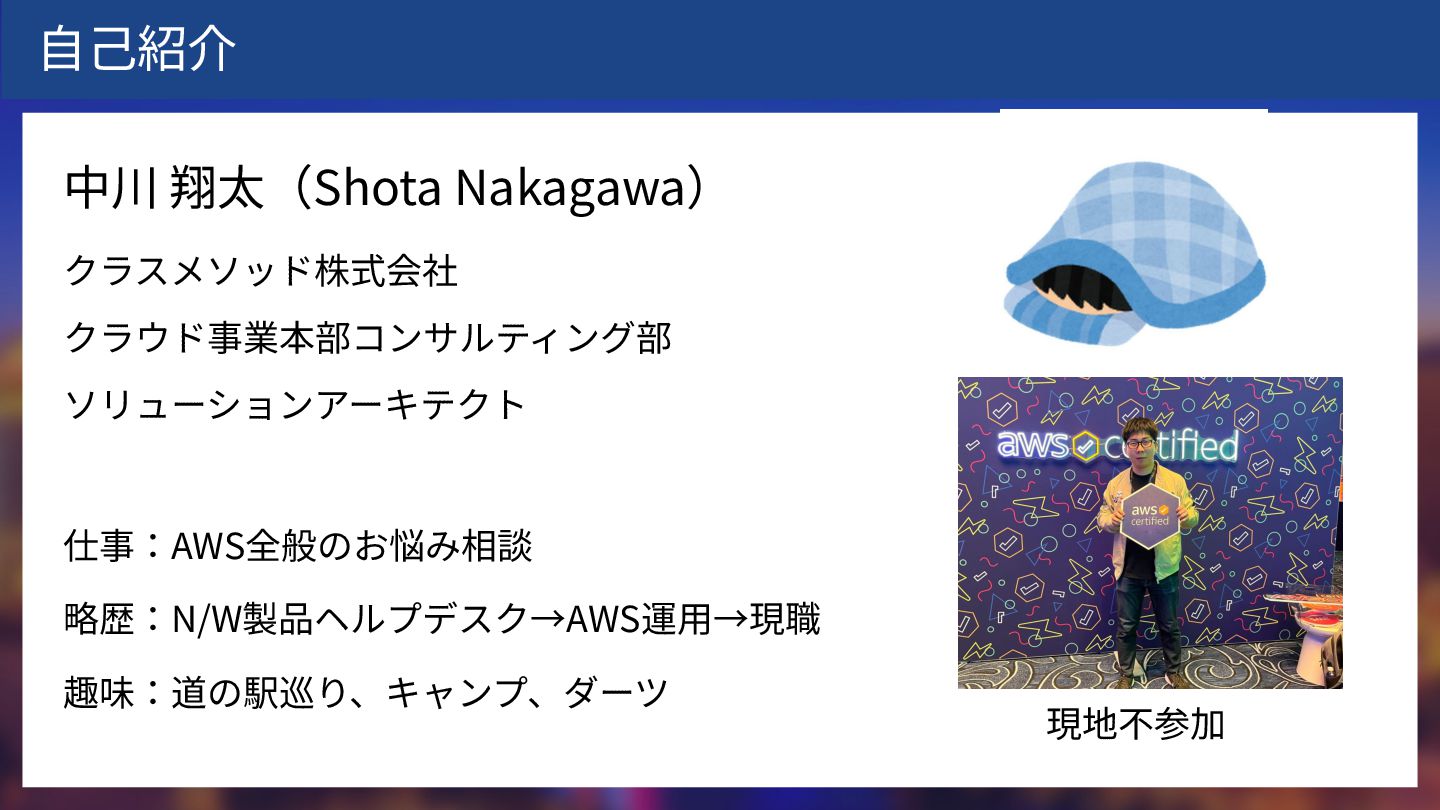 自己紹介

中川 翔太（Shota Nakagawa）

クラスメソッド株式会社

クラウド事業本部コンサルティング部

ソリューションアーキテクト

仕事：AWS全般のお悩み相談

略歴：N/W製品ヘルプデスク→AWS運用→現職

趣味：道の駅巡り、キャンプ、ダーツ

aws certified

aws certified

現地不参加